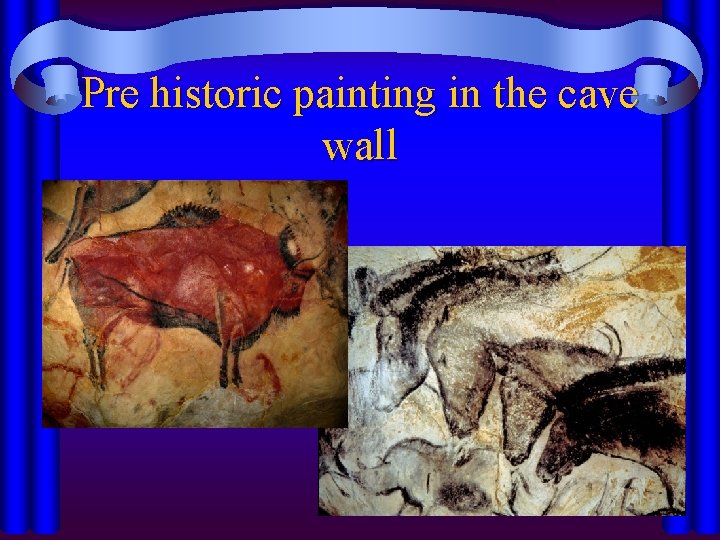 Pre historic painting in the cave wall